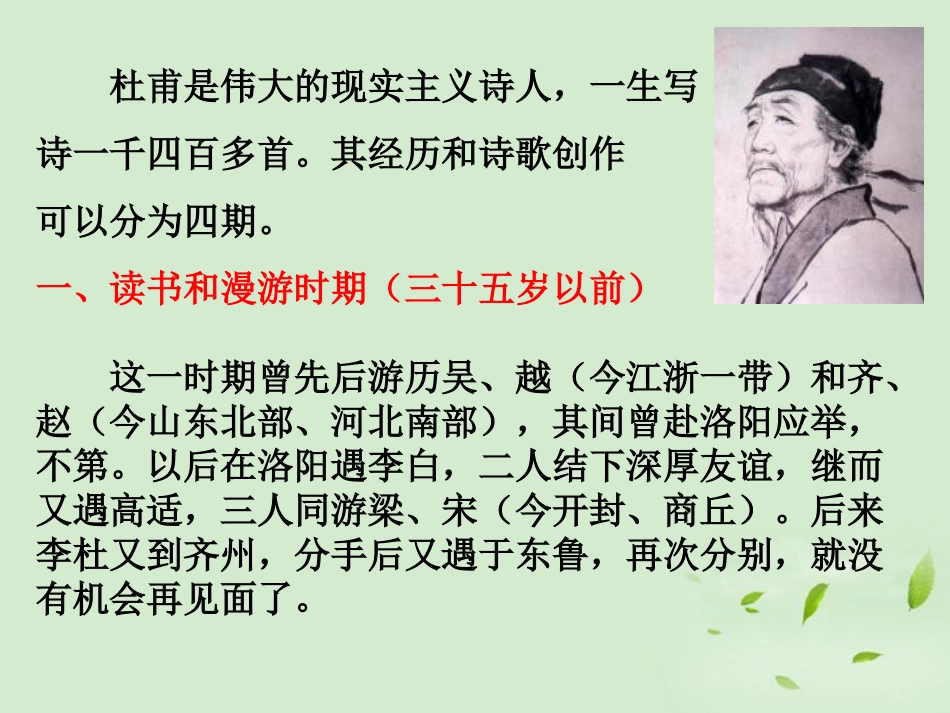 杜甫是伟大的现实主义诗人，一生写诗一千四百多首。其经历和诗歌创作可以分为四期。

一、读书和漫游时期（三十五岁以前）

这一时期曾先后游历吴、越（今江浙一带）和齐、赵（今山东北部、河北南部），其间曾赴洛阳应举，不第。以后在洛阳遇李白，二人结下深厚友谊，继而又遇高适，三人同游梁、宋（今开封、商丘）。后来李杜又到齐州，分手后又遇于东鲁，再次分别，就没有机会再见面了。